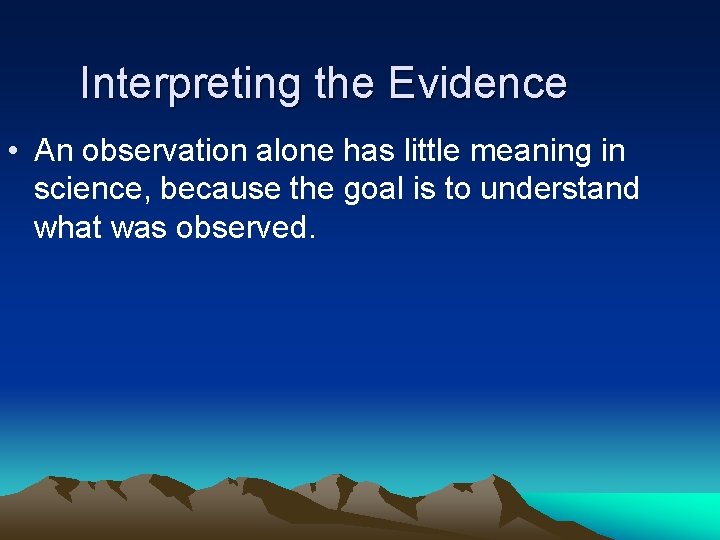 Interpreting the Evidence

• An observation alone has little meaning in science, because the goal is to understand what was observed.